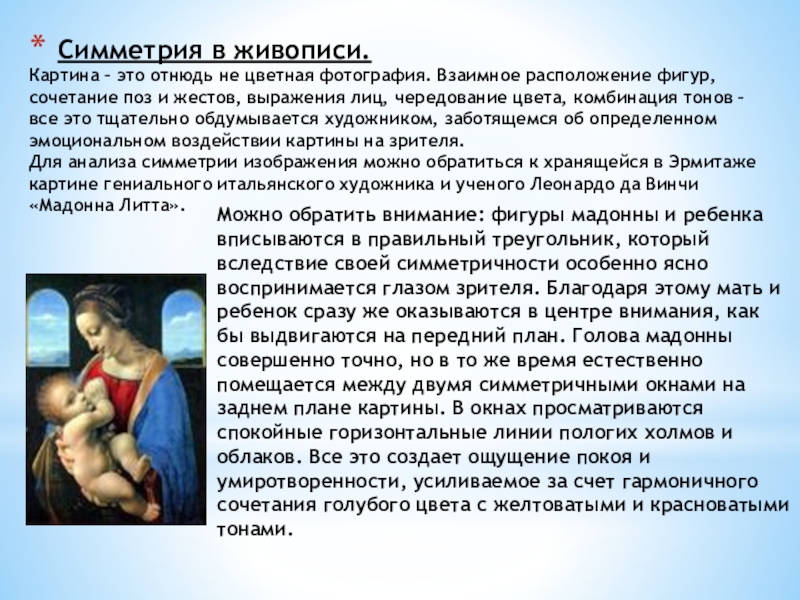 * Симметрия в живописи.

Картина – это отнюдь не цветная фотография. Взаимное расположение фигур, сочетание поз и жестов, выражения лиц, чередование цвета, комбинация тонов – все это тщательно обдумывается художником, заботящемся об определенном эмоциональном воздействии картины на зрителя.
Для анализа симметрии изображения можно обратиться к хранящейся в Эрмитаже картине гениального итальянского художника и ученого Леонардо да Винчи «Мадонна Литта».

Можно обратить внимание: фигуры мадонны и ребенка вписываются в правильный треугольник, который вследствие своей симметричности особенно ясно воспринимается глазом зрителя. Благодаря этому мать и ребенок сразу же оказываются в центре внимания, как бы выдвигаются на передний план. Голова мадонны совершенно точно, но в то же время естественно помещается между двумя симметричными окнами на заднем плане картины. В окнах просматриваются спокойные горизонтальные линии пологих холмов и облаков. Все это создает ощущение покоя и умиротворенности, усиливаемое за счет гармоничного сочетания голубого цвета с желтоватыми и красноватыми тонами.